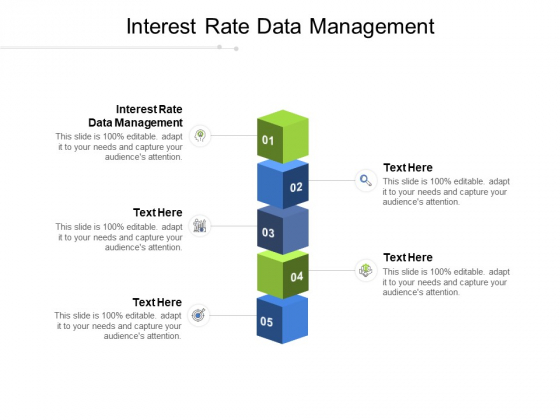 Interest Rate Data Management

Interest Rate Data Management
This slide is 100% editable. adapt it to your needs and capture your audience's attention.

01

02

Text Here
This slide is 100% editable. adapt it to your needs and capture your audience's attention.

Text Here
This slide is 100% editable. adapt it to your needs and capture your audience's attention.

03

04

Text Here
This slide is 100% editable. adapt it to your needs and capture your audience's attention.

Text Here
This slide is 100% editable. adapt it to your needs and capture your audience's attention.

05